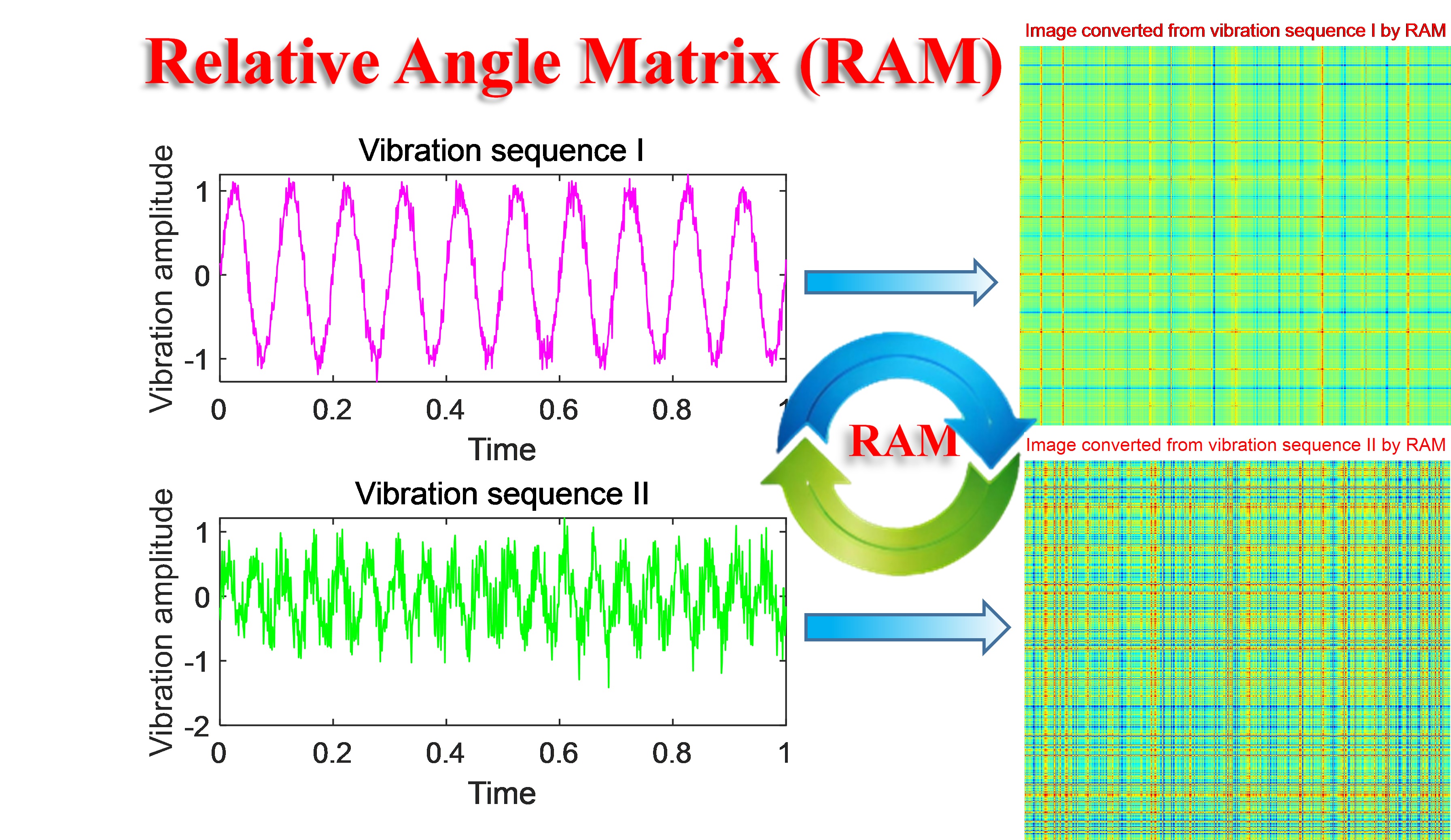 Relative Angle Matrix (RAM)

Image converted from vibration sequence I by RAM

Vibration sequence I

Vibration amplitude

1

0

-1

0 0.2 0.4 0.6 0.8 1

Time

RAM

Image converted from vibration sequence II by RAM

Vibration sequence II

Vibration amplitude

1

0

-1

-2

0 0.2 0.4 0.6 0.8 1

Time